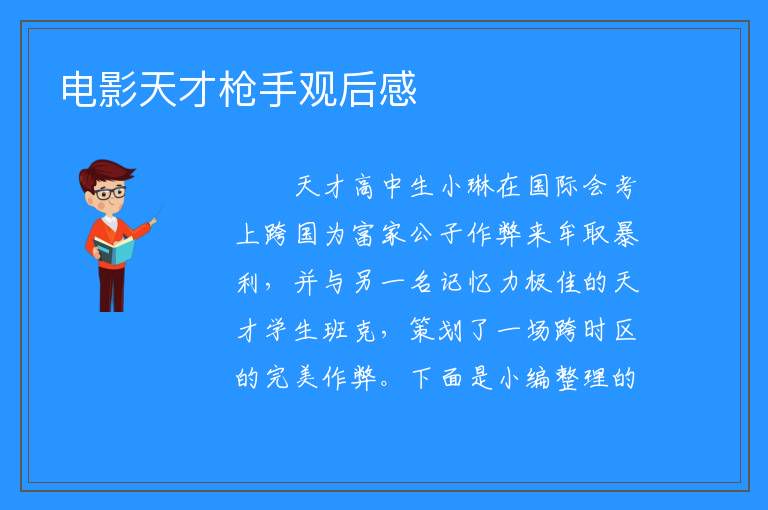 电影天才枪手观后感

天才高中生小琳在国际会考上跨国为富家公子作弊来牟取暴利，并与另一名记忆力极佳的天才学生班克，策划了一场跨时区的完美作弊。下面是小编整理的